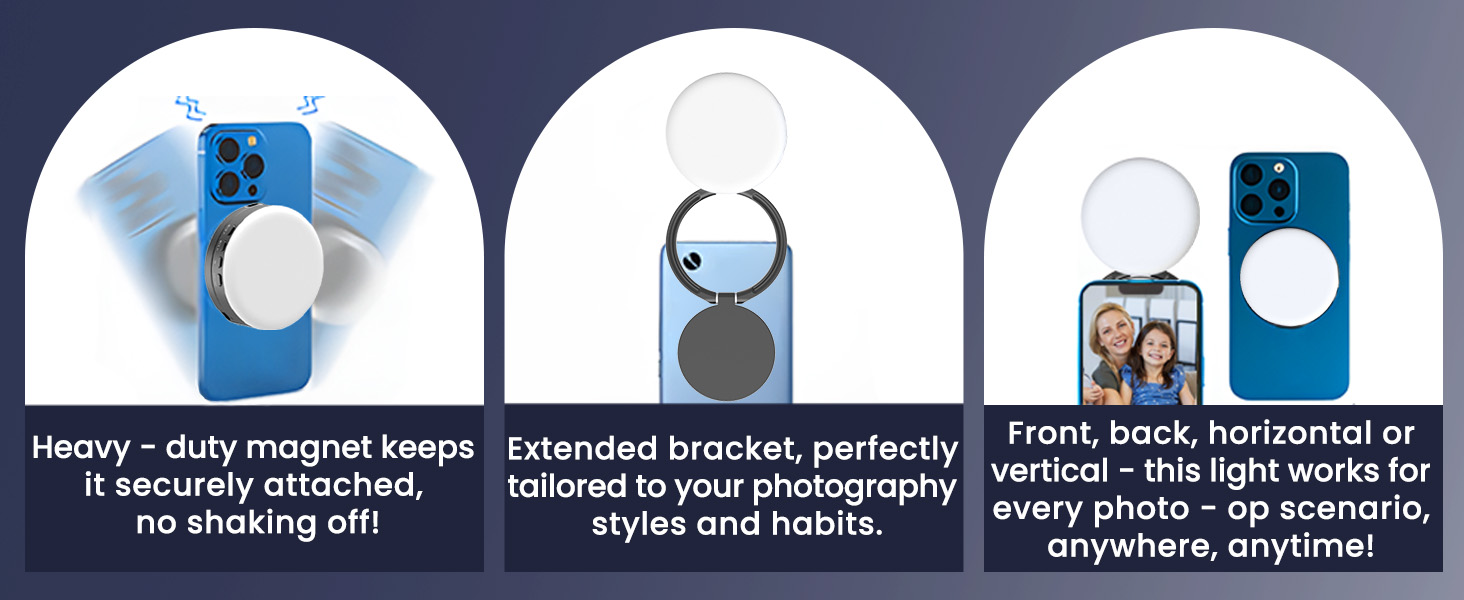 Heavy - duty magnet keeps it securely attached, no shaking off!

Extended bracket, perfectly tailored to your photography styles and habits.

Front, back, horizontal or vertical - this light works for every photo - op scenario, anywhere, anytime!